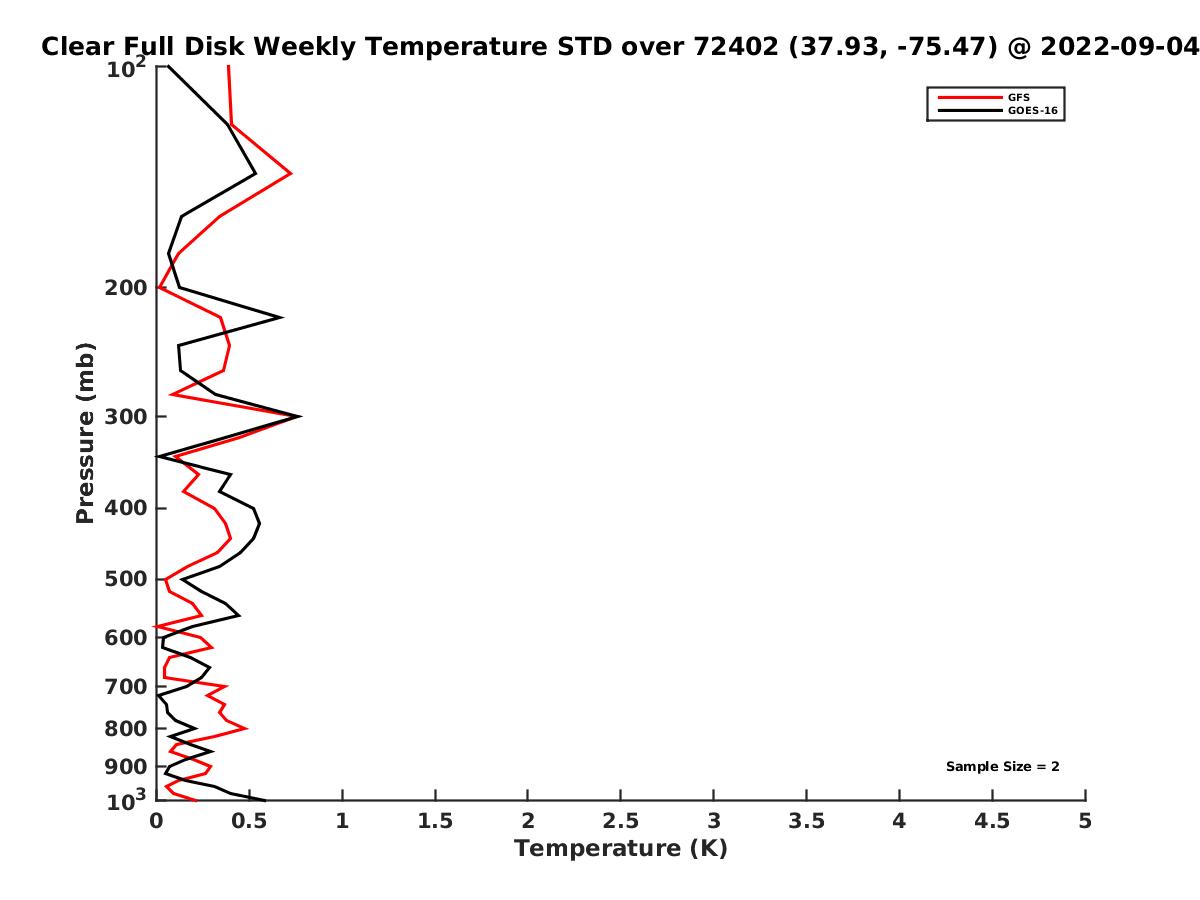 Clear Full Disk Weekly Temperature STD over 72402 (37.93, -75.47) @ 2022-09-04

GFS
GOES-16

Pressure (mb)

$10^2$
200
300
400
500
600
700
800
900
$10^3$

Sample Size = 2

0
0.5
1
1.5
2
2.5
3
3.5
4
4.5
5

Temperature (K)